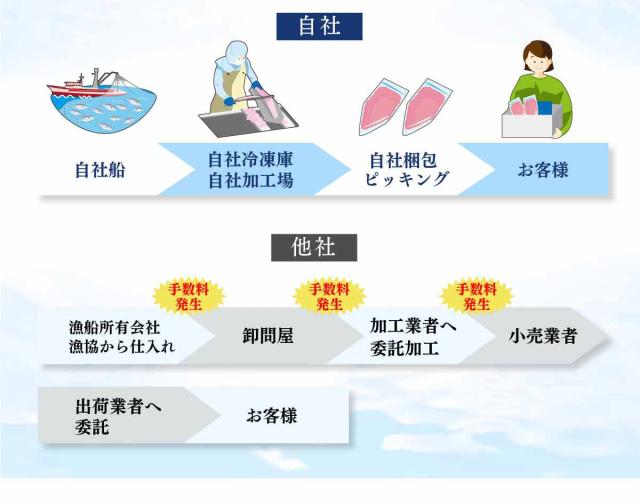 自社

自社船

自社冷凍庫
自社加工場

自社梱包
ピッキング

お客様

他社

手数料
発生

手数料
発生

手数料
発生

漁船所有会社
漁協から仕入れ

卸問屋

加工業者へ
委託加工

小売業者

出荷業者へ
委託

お客様